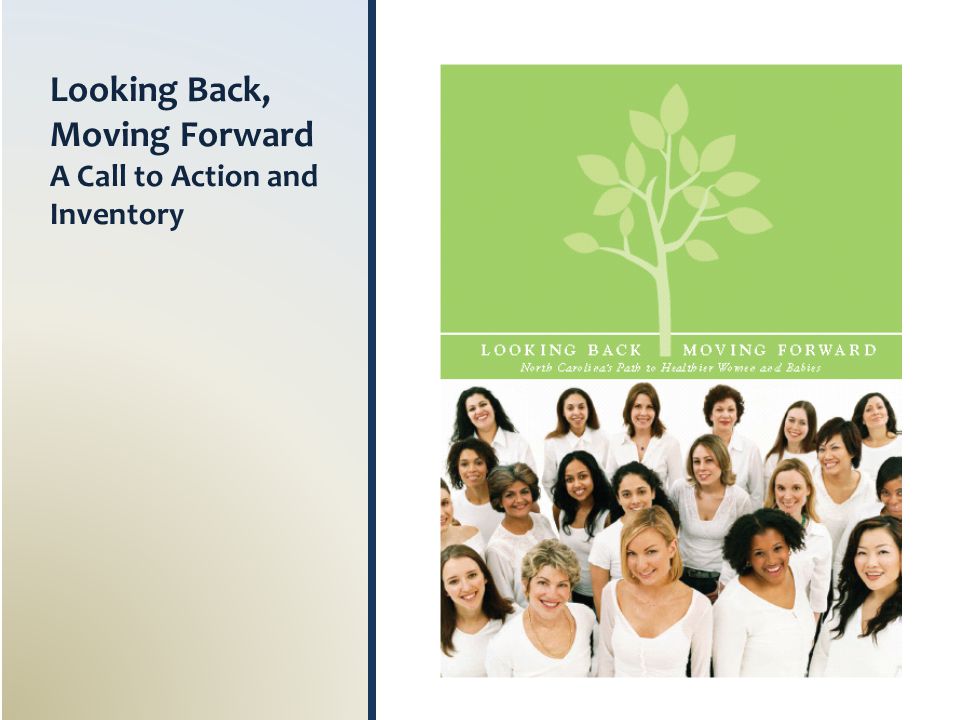 Looking Back, Moving Forward
A Call to Action and Inventory

LOOKING BACK MOVING FORWARD
North Carolina's Path to Healthier Women and Babies